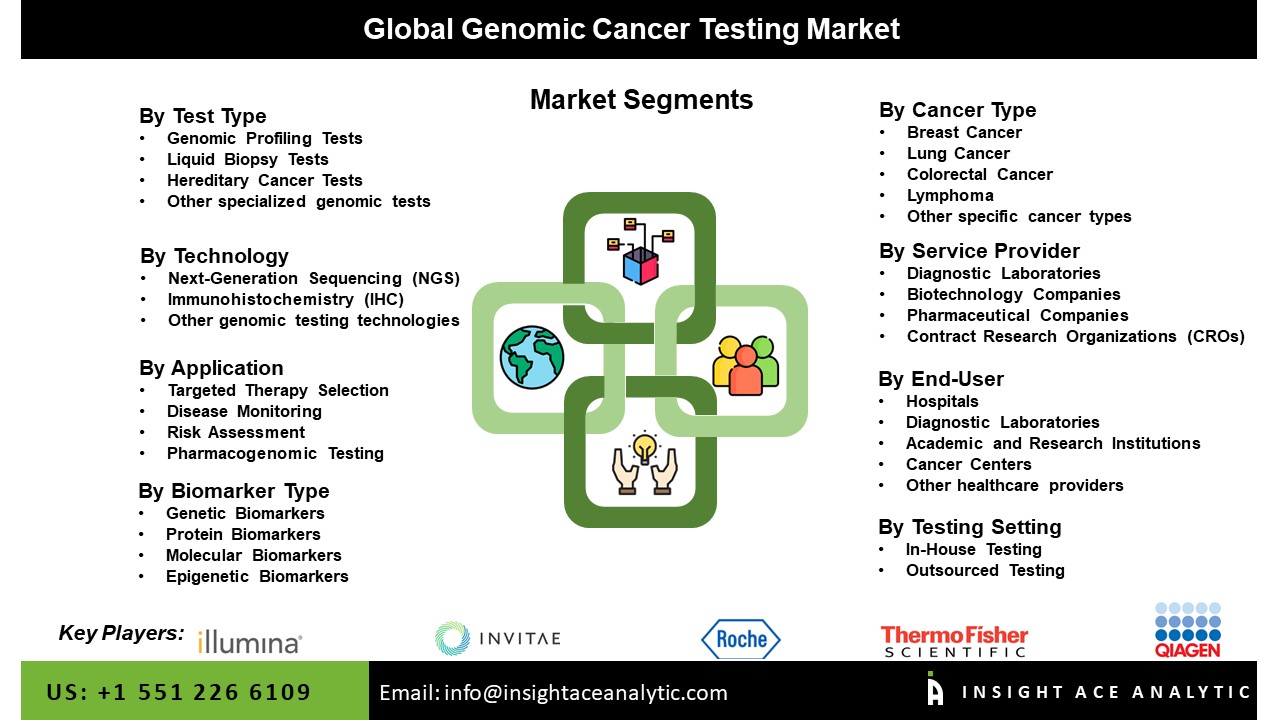 Global Genomic Cancer Testing Market

Market Segments

By Test Type
• Genomic Profiling Tests
• Liquid Biopsy Tests
• Hereditary Cancer Tests
• Other specialized genomic tests

By Technology
• Next-Generation Sequencing (NGS)
• Immunohistochemistry (IHC)
• Other genomic testing technologies

By Application
• Targeted Therapy Selection
• Disease Monitoring
• Risk Assessment
• Pharmacogenomic Testing

By Biomarker Type
• Genetic Biomarkers
• Protein Biomarkers
• Molecular Biomarkers
• Epigenetic Biomarkers

By Cancer Type
• Breast Cancer
• Lung Cancer
• Colorectal Cancer
• Lymphoma
• Other specific cancer types

By Service Provider
• Diagnostic Laboratories
• Biotechnology Companies
• Pharmaceutical Companies
• Contract Research Organizations (CROs)

By End-User
• Hospitals
• Diagnostic Laboratories
• Academic and Research Institutions
• Cancer Centers
• Other healthcare providers

By Testing Setting
• In-House Testing
• Outsourced Testing

Key Players: illumina INVITAE Roche ThermoFisher SCIENTIFIC QIAGEN

US: +1 551 226 6109 Email: info@insightaceanalytic.com INSIGHT ACE ANALYTIC